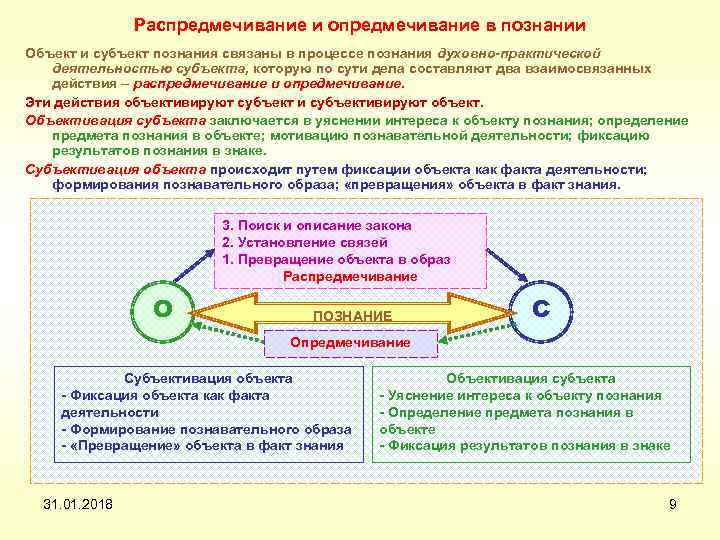 Распредмечивание и опредмечивание в познании

Объект и субъект познания связаны в процессе познания духовно-практической деятельностью субъекта, которую по сути дела составляют два взаимосвязанных действия – распредмечивание и опредмечивание.

Эти действия объективируют субъект и субъективируют объект.

Объективация субъекта заключается в уяснении интереса к объекту познания; определение предмета познания в объекте; мотивацию познавательной деятельности; фиксацию результатов познания в знаке.

Субъективация объекта происходит путем фиксации объекта как факта деятельности; формирования познавательного образа; «превращения» объекта в факт знания.

3. Поиск и описание закона
2. Установление связей
1. Превращение объекта в образ
Распредмечивание

О

ПОЗНАНИЕ

С

Опредмечивание

Субъективация объекта
- Фиксация объекта как факта деятельности
- Формирование познавательного образа
- «Превращение» объекта в факт знания

Объективация субъекта
- Уяснение интереса к объекту познания
- Определение предмета познания в объекте
- Фиксация результатов познания в знаке

31.01.2018

9